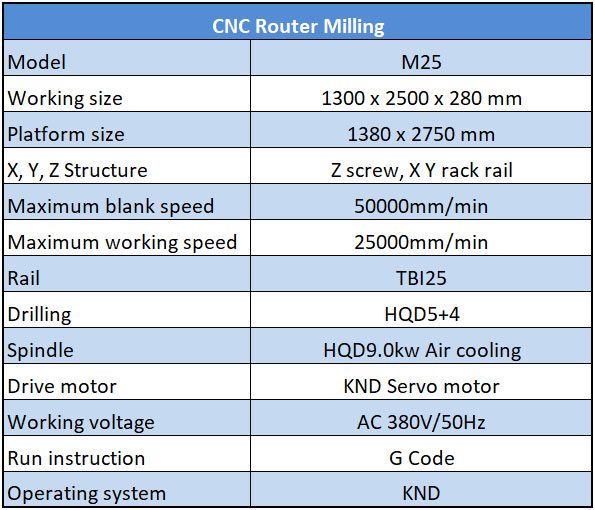 | CNC Router Milling | |
|---|---|
| Model | M25 |
| Working size | 1300 x 2500 x 280 mm |
| Platform size | 1380 x 2750 mm |
| X, Y, Z Structure | Z screw, X Y rack rail |
| Maximum blank speed | 50000mm/min |
| Maximum working speed | 25000mm/min |
| Rail | TBI25 |
| Drilling | HQD5+4 |
| Spindle | HQD9.0kw Air cooling |
| Drive motor | KND Servo motor |
| Working voltage | AC 380V/50Hz |
| Run instruction | G Code |
| Operating system | KND |